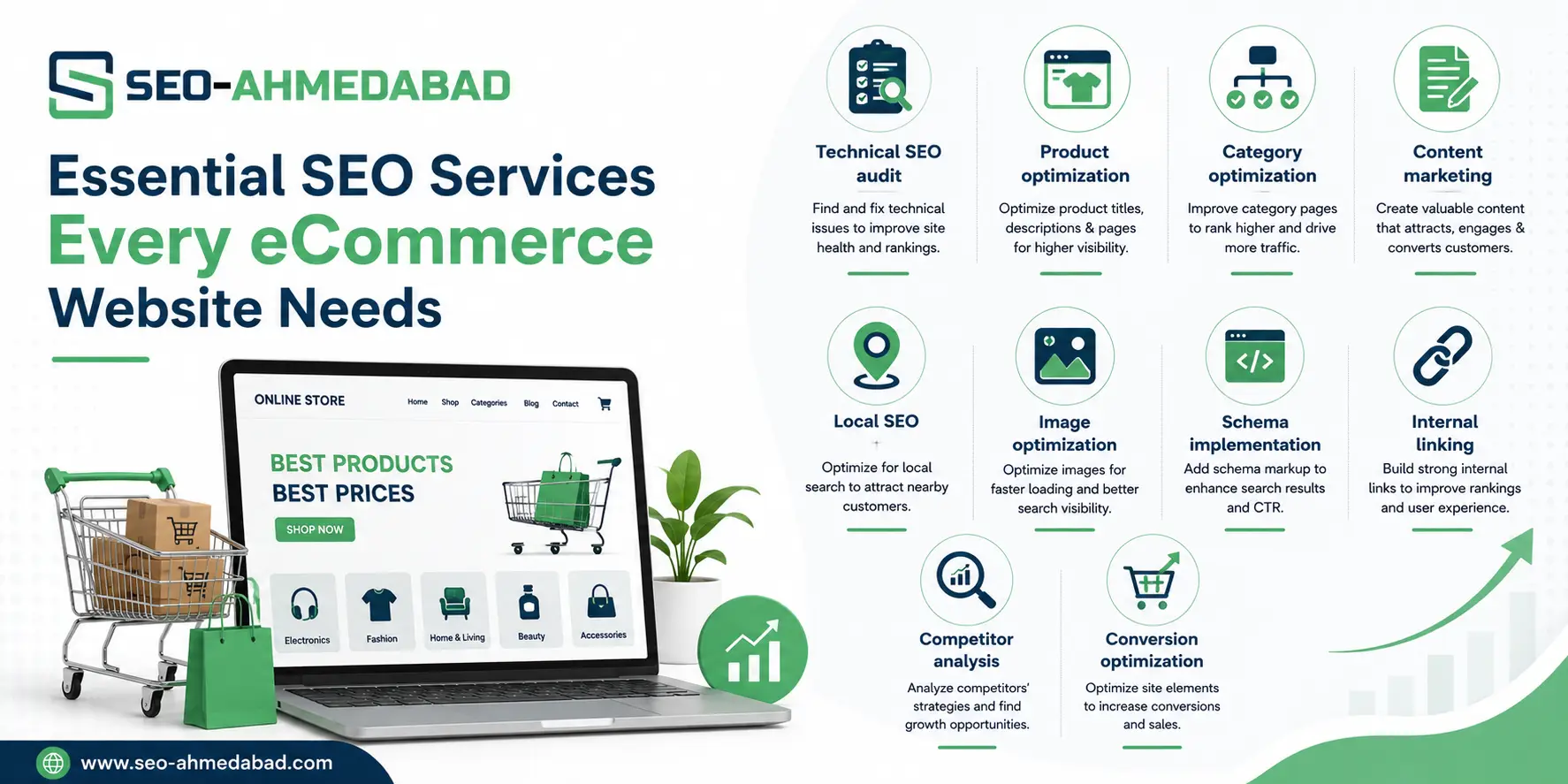 SEO-AHMEDABAD

Essential SEO Services Every eCommerce Website Needs

ONLINE STORE
Home Shop Categories Blog Contact

BEST PRODUCTS BEST PRICES
SHOP NOW

Electronics
Fashion
Home & Living
Beauty
Accessories

www.seo-ahmedabad.com

Technical SEO audit
Find and fix technical issues to improve site health and rankings.

Product optimization
Optimize product titles, descriptions & pages for higher visibility.

Category optimization
Improve category pages to rank higher and drive more traffic.

Content marketing
Create valuable content that attracts, engages & converts customers.

Local SEO
Optimize for local search to attract nearby customers.

Image optimization
Optimize images for faster loading and better search visibility.

Schema implementation
Add schema markup to enhance search results and CTR.

Internal linking
Build strong internal links to improve rankings and user experience.

Competitor analysis
Analyze competitors' strategies and find growth opportunities.

Conversion optimization
Optimize site elements to increase conversions and sales.